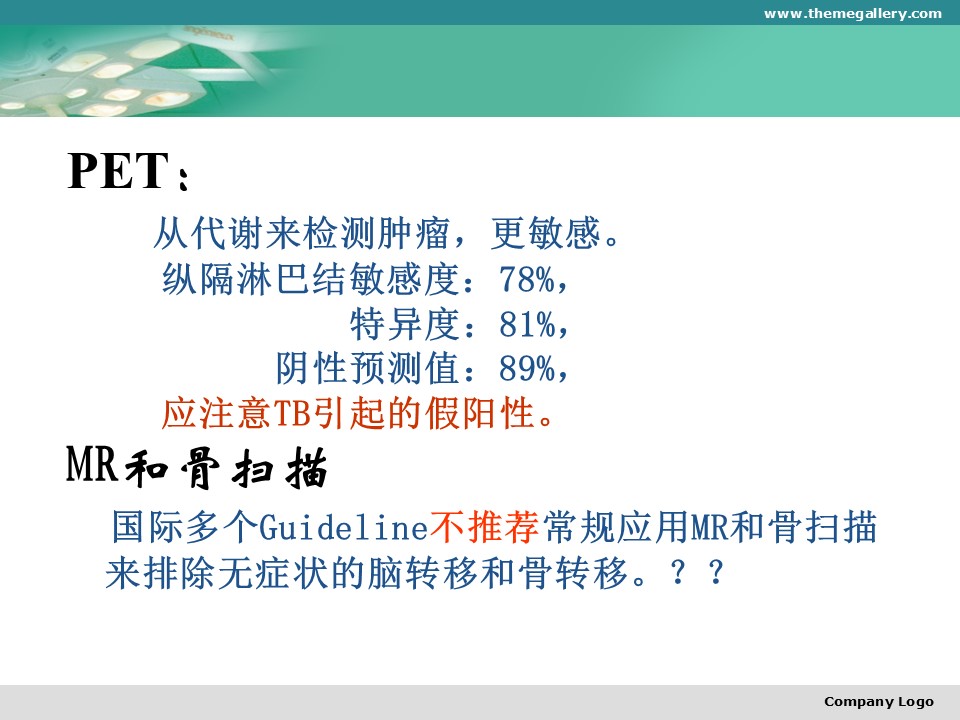 www.themegallery.com

PET：

从代谢来检测肿瘤，更敏感。
纵隔淋巴结敏感度：78%，
特异度：81%，
阴性预测值：89%，
应注意TB引起的假阳性。

MR和骨扫描

国际多个Guideline不推荐常规应用MR和骨扫描来排除无症状的脑转移和骨转移。？？

Company Logo